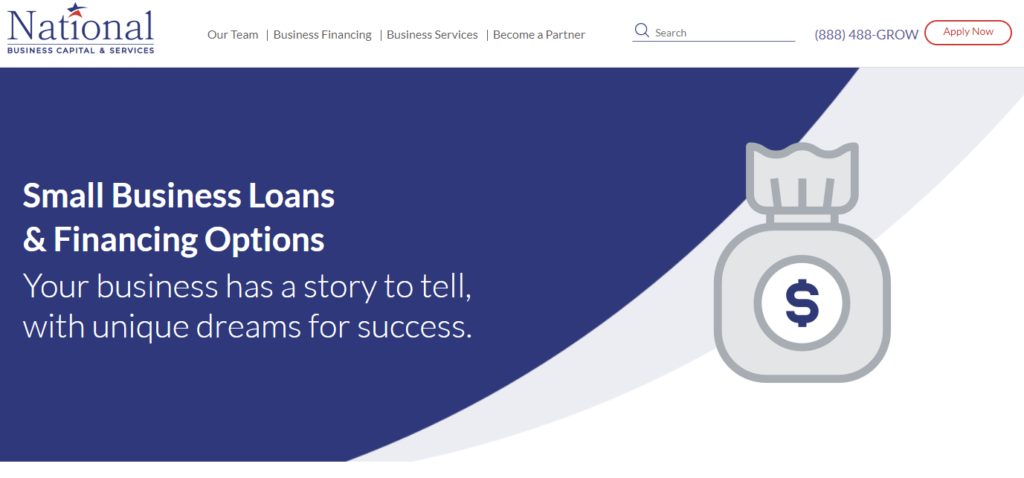 National
BUSINESS CAPITAL & SERVICES

Our Team | Business Financing | Business Services | Become a Partner

Search

(888) 488-GROW

Apply Now

Small Business Loans & Financing Options

Your business has a story to tell, with unique dreams for success.

$